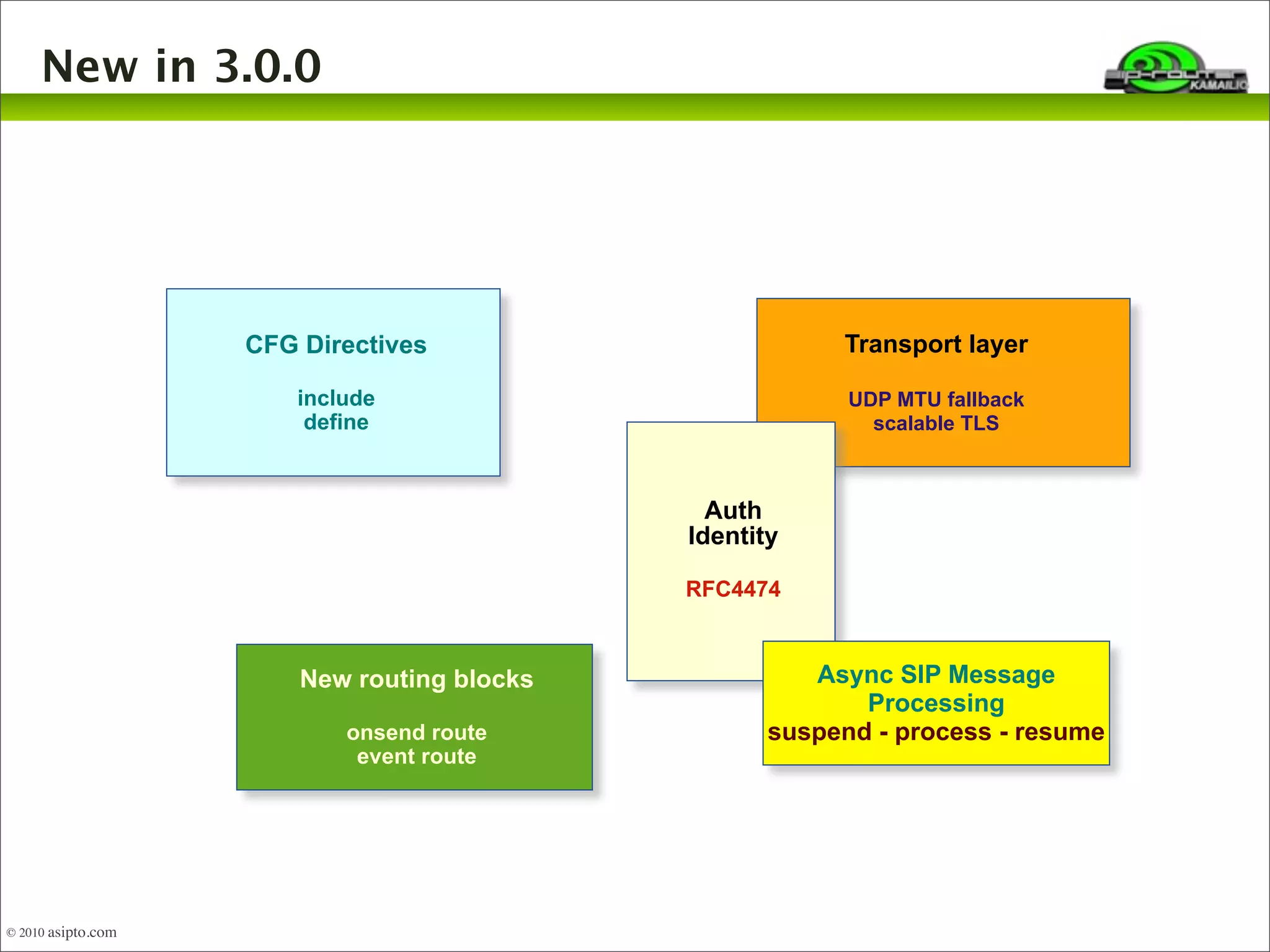 New in 3.0.0

sip-router
KAMAILIO

CFG Directives

include
define

Transport layer

UDP MTU fallback
scalable TLS

Auth
Identity

RFC4474

New routing blocks

onsend route
event route

Async SIP Message
Processing
suspend - process - resume

© 2010 asipto.com